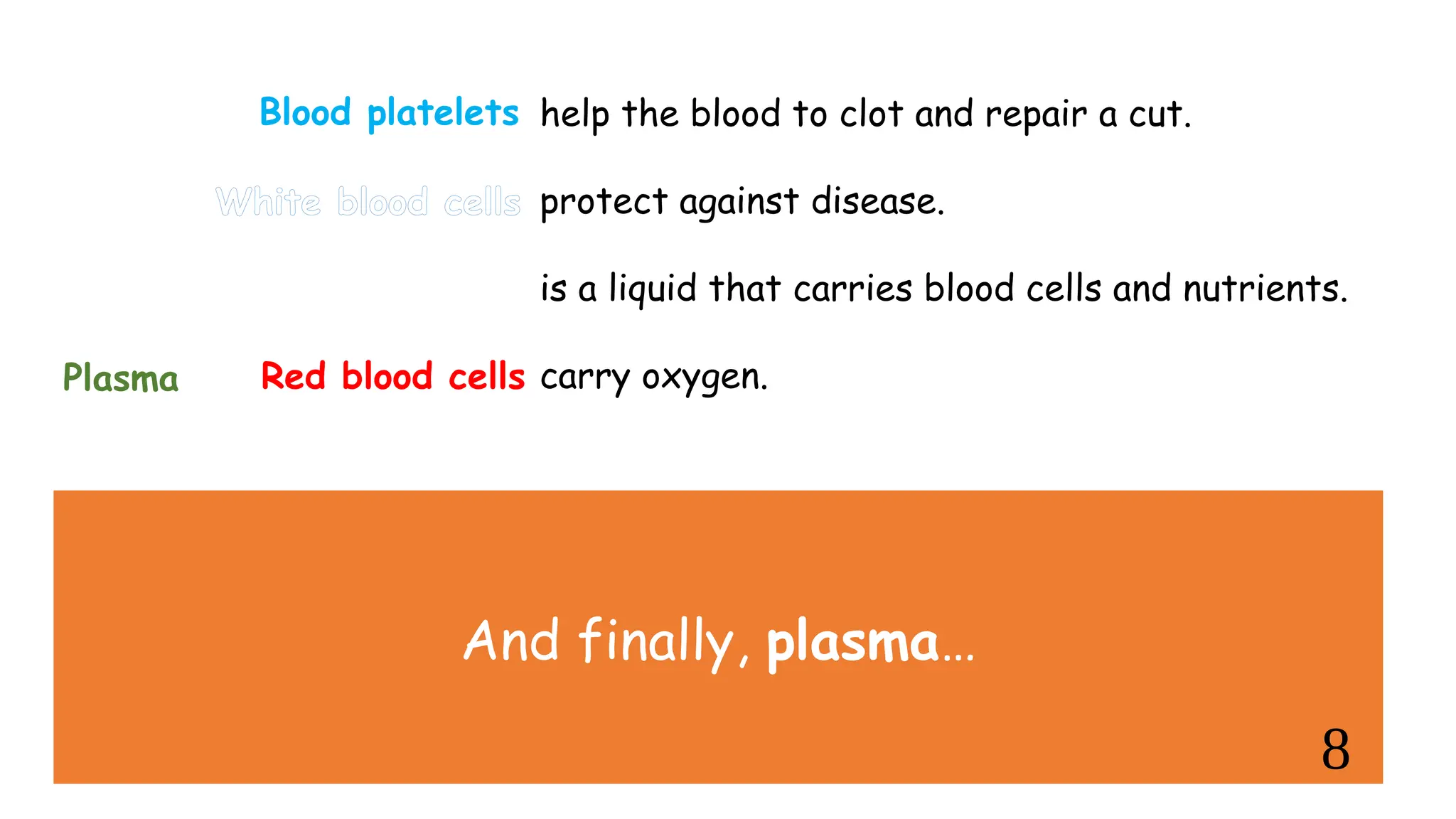 Blood platelets help the blood to clot and repair a cut.

White blood cells protect against disease.

is a liquid that carries blood cells and nutrients.

Plasma

Red blood cells carry oxygen.

And finally, plasma…

8